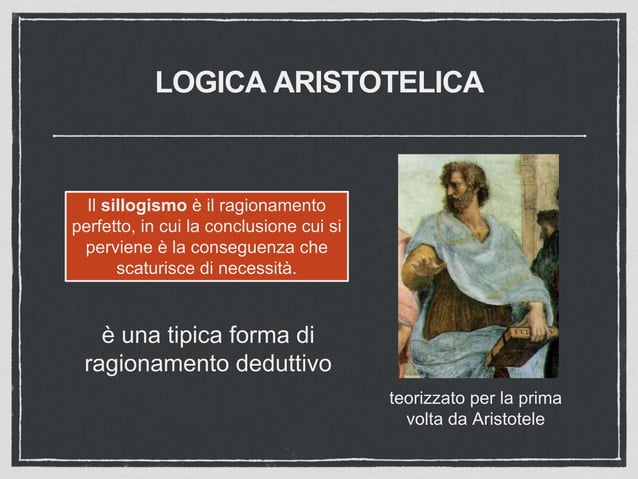 LOGICA ARISTOTELICA

Il sillogismo è il ragionamento perfetto, in cui la conclusione cui si perviene è la conseguenza che scaturisce di necessità.

è una tipica forma di ragionamento deduttivo

teorizzato per la prima volta da Aristotele